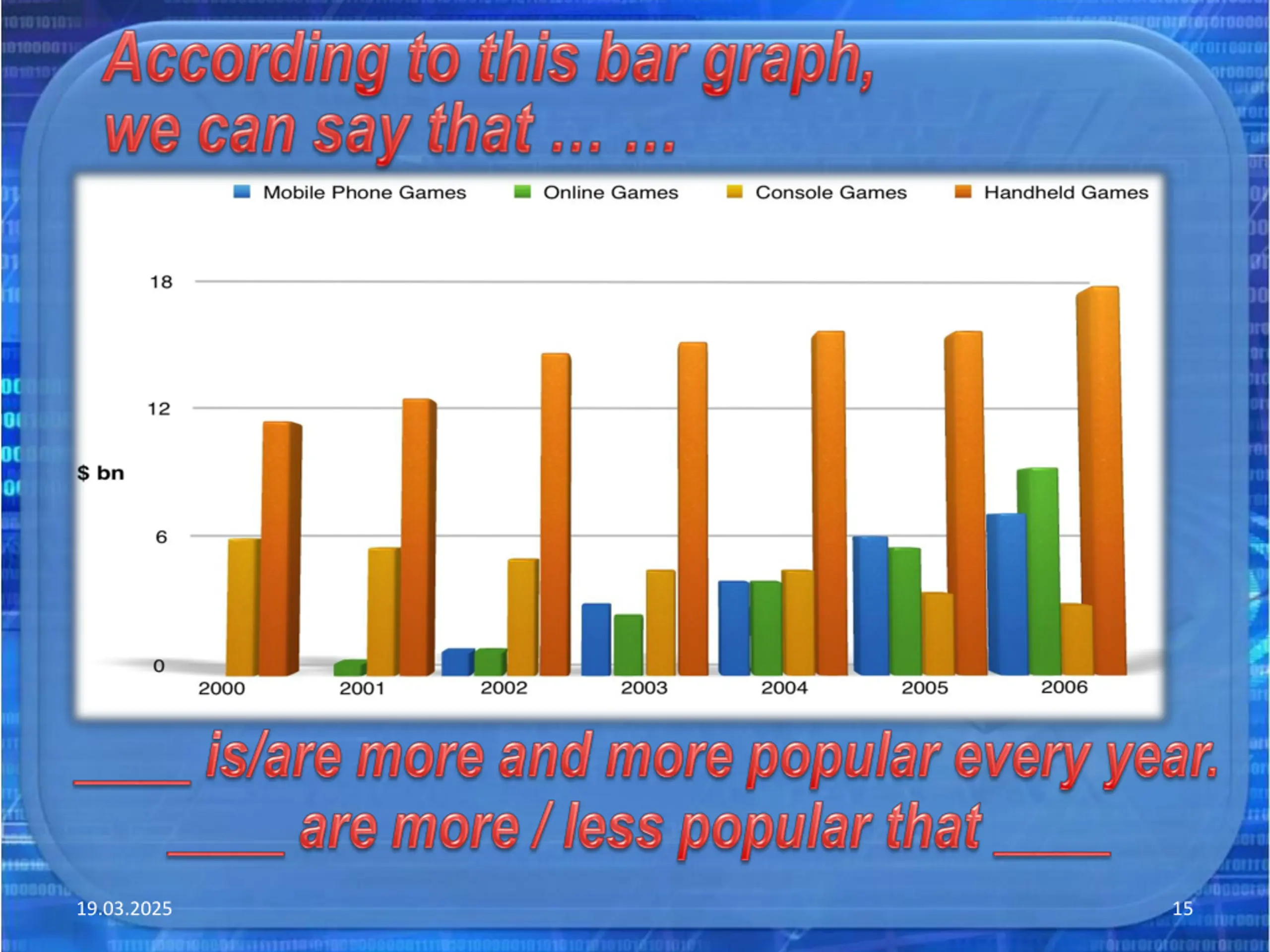 According to this bar graph, we can say that ... ...

Mobile Phone Games Online Games Console Games Handheld Games

18
12
$ bn
6
0

2000 2001 2002 2003 2004 2005 2006

____ is/are more and more popular every year.
____ are more / less popular that ____

19.03.2025

15